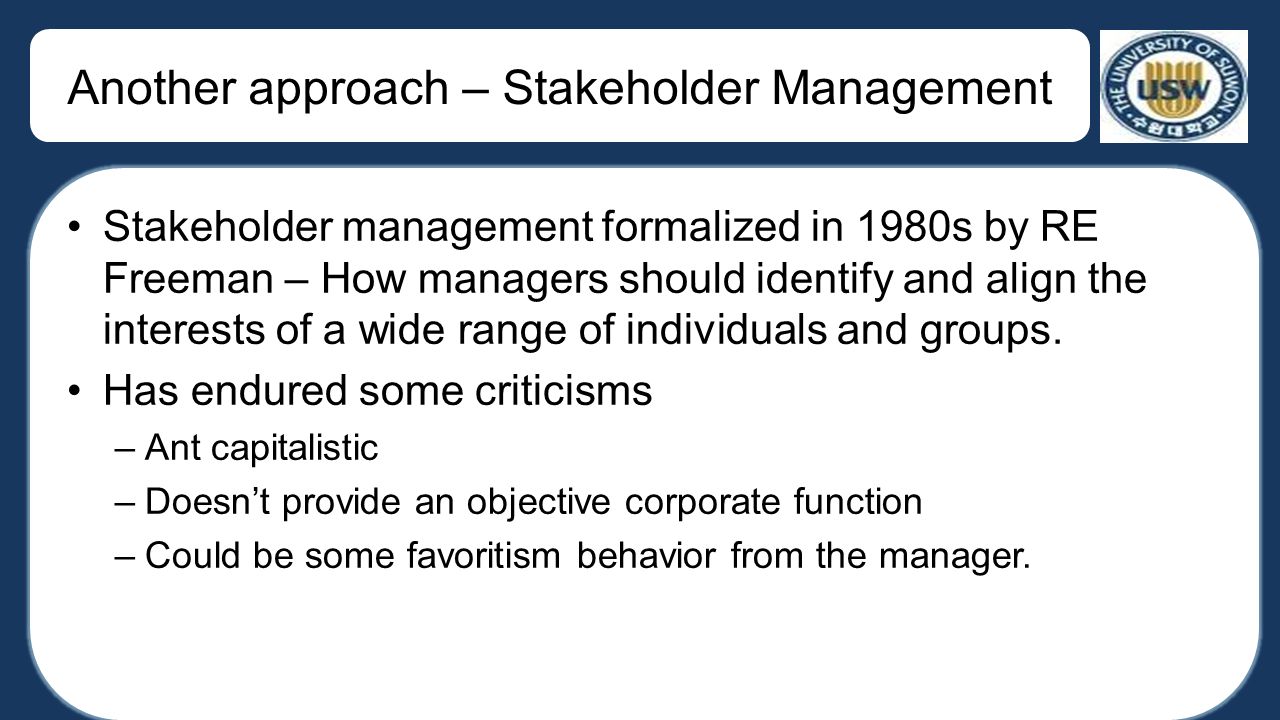 Another approach – Stakeholder Management

THE UNIVERSITY OF SUWON
USW
수원대학교

• Stakeholder management formalized in 1980s by RE Freeman – How managers should identify and align the interests of a wide range of individuals and groups.

• Has endured some criticisms
– Ant capitalistic
– Doesn't provide an objective corporate function
– Could be some favoritism behavior from the manager.